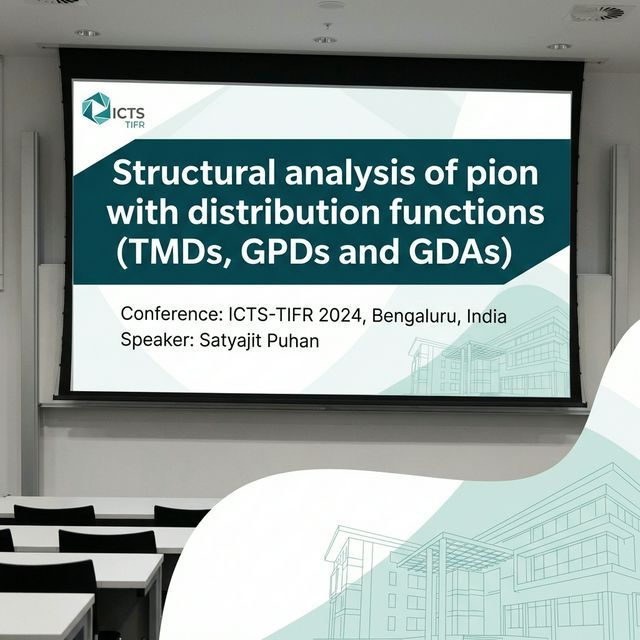 ICTS
TIFR

Structural analysis of pion with distribution functions (TMDs, GPDs and GDAs)

Conference: ICTS-TIFR 2024, Bengaluru, India
Speaker: Satyajit Puhan